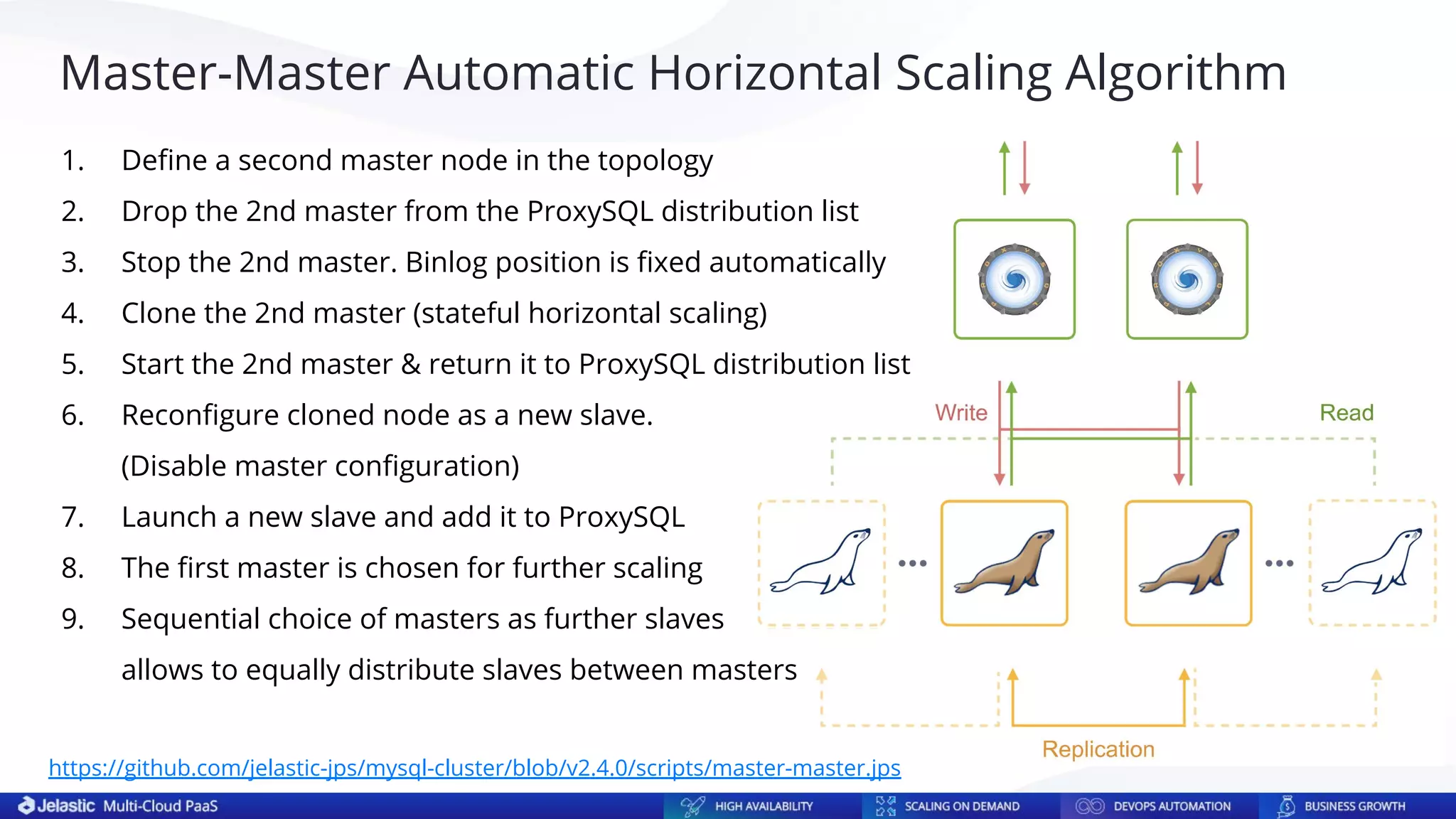 Master-Master Automatic Horizontal Scaling Algorithm

1. Define a second master node in the topology
2. Drop the 2nd master from the ProxySQL distribution list
3. Stop the 2nd master. Binlog position is fixed automatically
4. Clone the 2nd master (stateful horizontal scaling)
5. Start the 2nd master & return it to ProxySQL distribution list
6. Reconfigure cloned node as a new slave. (Disable master configuration)
7. Launch a new slave and add it to ProxySQL
8. The first master is chosen for further scaling
9. Sequential choice of masters as further slaves allows to equally distribute slaves between masters

Write

Read

...

...

Replication

https://github.com/jelastic-jps/mysql-cluster/blob/v2.4.0/scripts/master-master.jps

Jelastic Multi-Cloud PaaS

HIGH AVAILABILITY

SCALING ON DEMAND

DEVOPS AUTOMATION

BUSINESS GROWTH